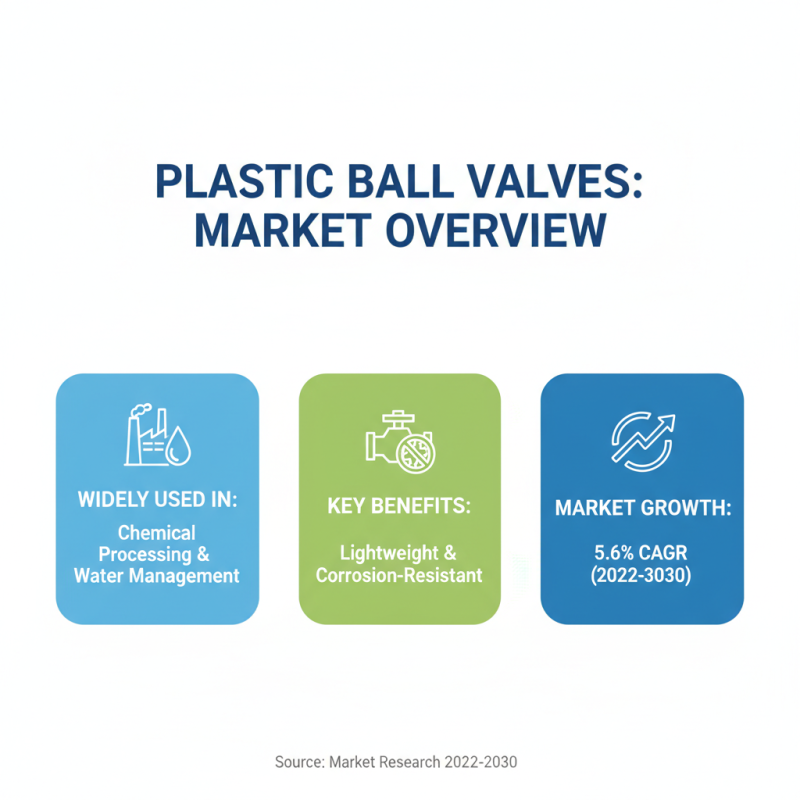 PLASTIC BALL VALVES: MARKET OVERVIEW

WIDELY USED IN:

Chemical Processing & Water Management

KEY BENEFITS:

Lightweight & Corrosion-Resistant

MARKET GROWTH:

5.6% CAGR (2022-3030)

Source: Market Research 2022-2030